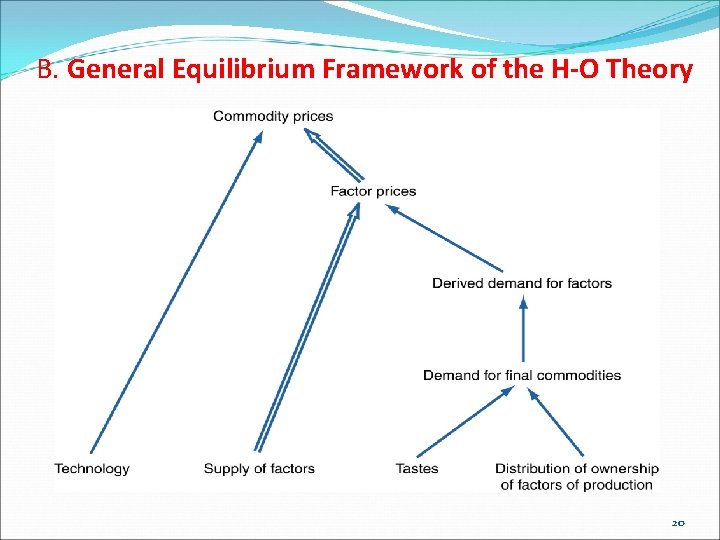 B. General Equilibrium Framework of the H-O Theory

Commodity prices

Factor prices

Derived demand for factors

Demand for final commodities

Technology

Supply of factors

Tastes

Distribution of ownership of factors of production

20